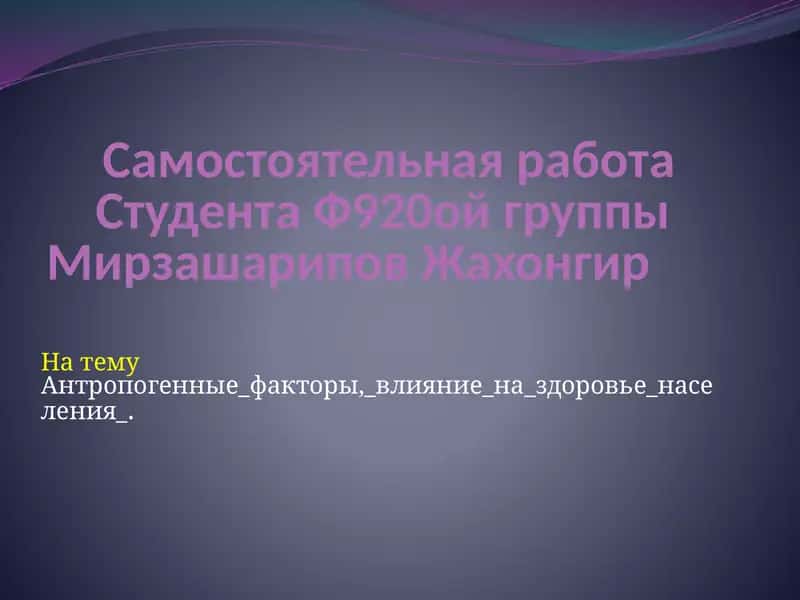 Самостоятельная работа Студента Ф920ой группы Мирзашарипов Жахонгир

На тему
Антропогенные_факторы,_влияние_на_здоровье_населения_.